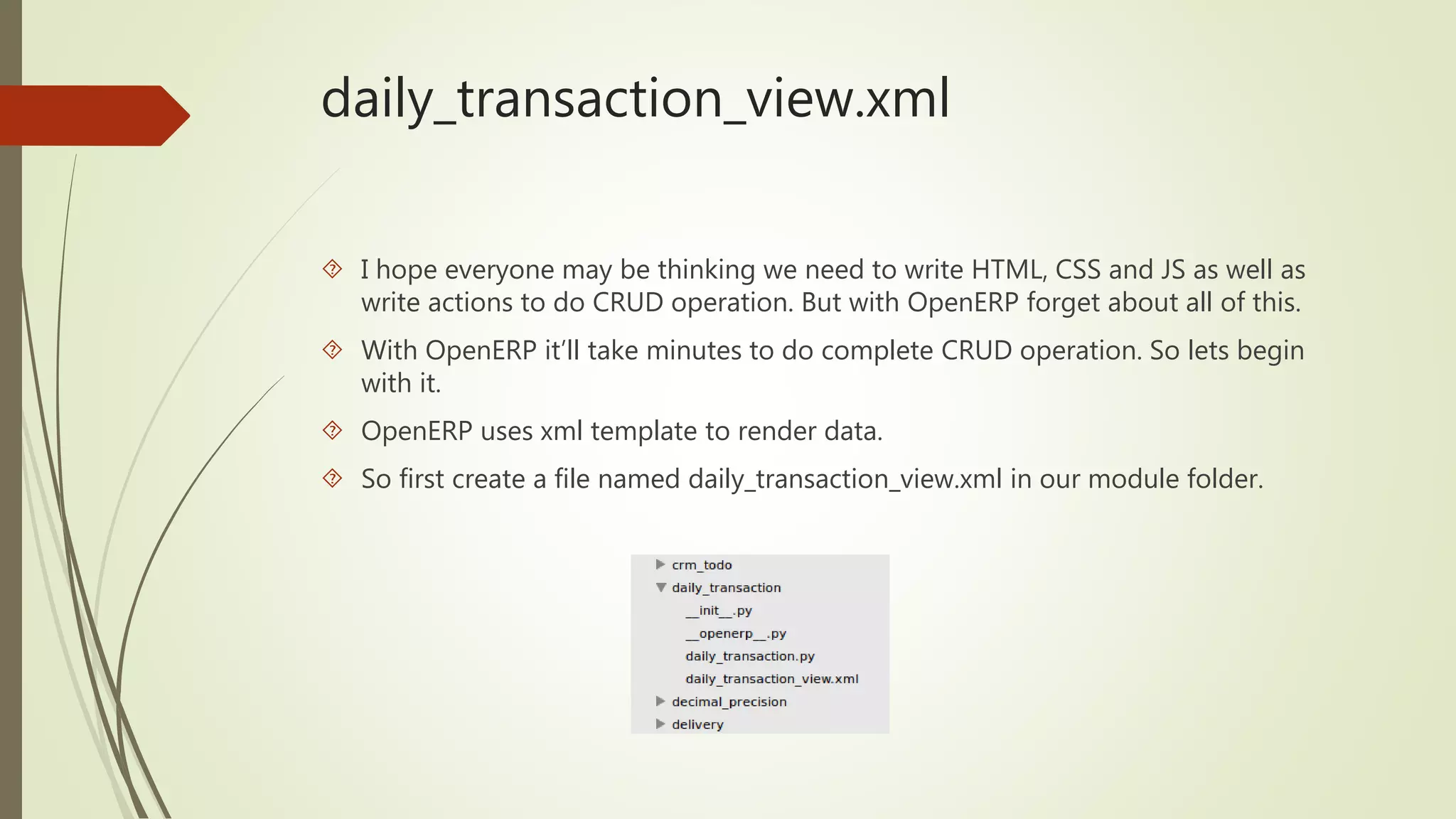 daily_transaction_view.xml

I hope everyone may be thinking we need to write HTML, CSS and JS as well as write actions to do CRUD operation. But with OpenERP forget about all of this.

With OpenERP it'll take minutes to do complete CRUD operation. So lets begin with it.

OpenERP uses xml template to render data.

So first create a file named daily_transaction_view.xml in our module folder.

crm_todo
daily_transaction
__init__.py
__openerp__.py
daily_transaction.py
daily_transaction_view.xml
decimal_precision
delivery